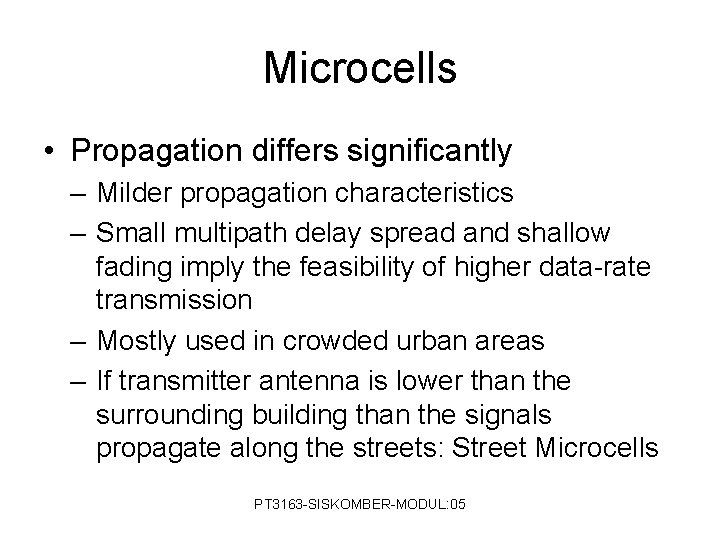 Microcells

• Propagation differs significantly
– Milder propagation characteristics
– Small multipath delay spread and shallow fading imply the feasibility of higher data-rate transmission
– Mostly used in crowded urban areas
– If transmitter antenna is lower than the surrounding building than the signals propagate along the streets: Street Microcells

PT3163-SISKOMBER-MODUL:05